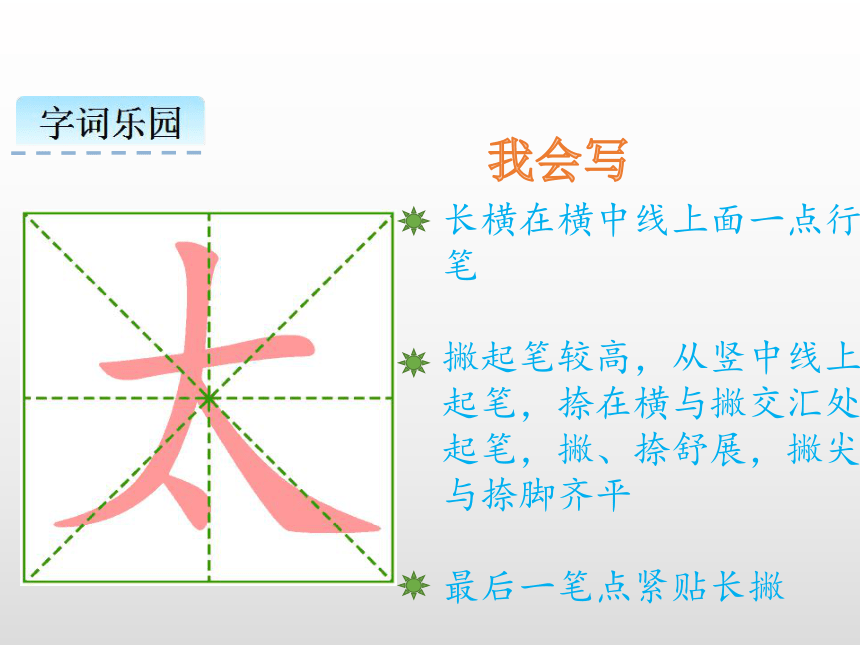 字词乐园

我会写

太

长横在横中线上面一点行笔

撇起笔较高，从竖中线上起笔，捺在横与撇交汇处起笔，撇、捺舒展，撇尖与捺脚齐平

最后一笔点紧贴长撇